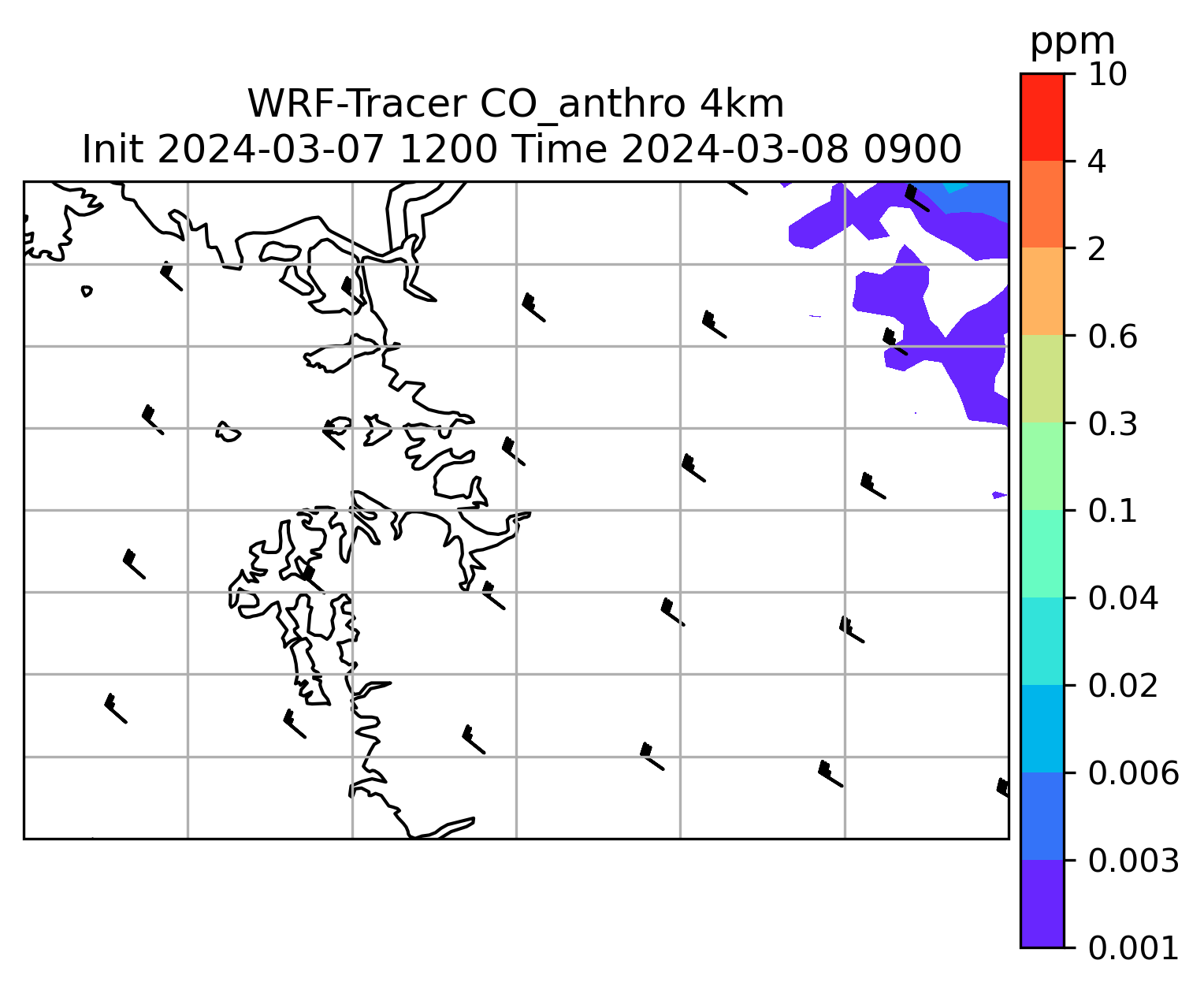 WRF-Tracer CO_anthro 4km
Init 2024-03-07 1200 Time 2024-03-08 0900

ppm
10
4
2
0.6
0.3
0.1
0.04
0.02
0.006
0.003
0.001